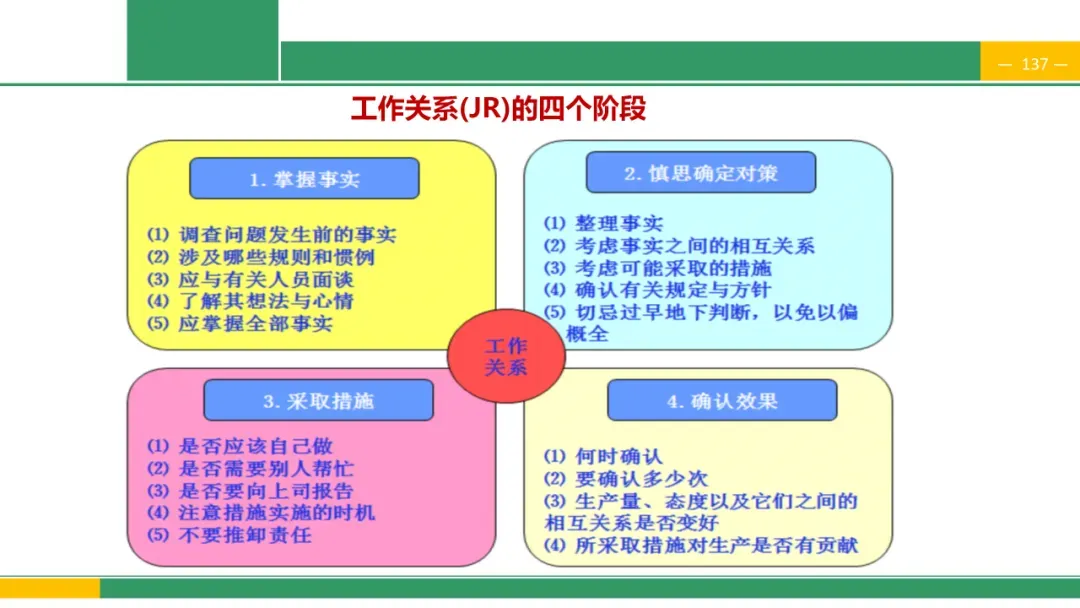 — 137 —

工作关系(JR)的四个阶段

1. 掌握事实

(1) 调查问题发生前的事实
(2) 涉及哪些规则和惯例
(3) 应与有关人员面谈
(4) 了解其想法与心情
(5) 应掌握全部事实

2. 慎思确定对策

(1) 整理事实
(2) 考虑事实之间的相互关系
(3) 考虑可能采取的措施
(4) 确认有关规定与方针
(5) 切忌过早地下判断，以免以偏概全

工作关系

3. 采取措施

(1) 是否应该自己做
(2) 是否需要别人帮忙
(3) 是否要向上司报告
(4) 注意措施实施的时机
(5) 不要推卸责任

4. 确认效果

(1) 何时确认
(2) 要确认多少次
(3) 生产量、态度以及它们之间的相互关系是否变好
(4) 所采取措施对生产是否有贡献